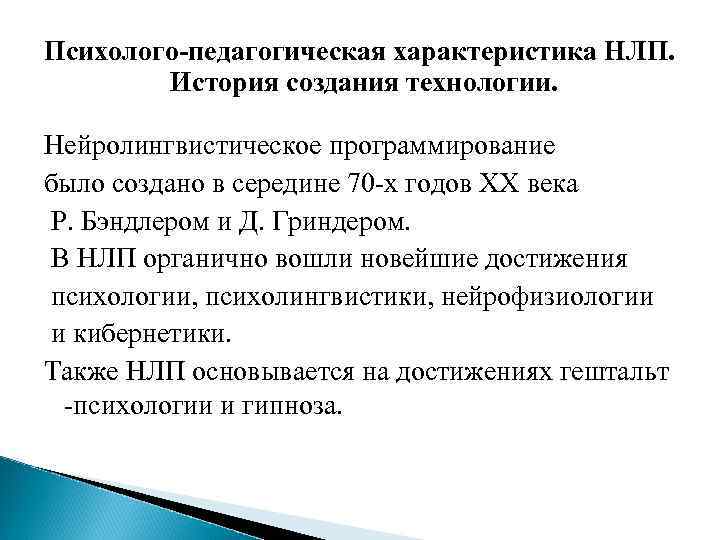 Психолого-педагогическая характеристика НЛП. История создания технологии.

Нейролингвистическое программирование было создано в середине 70-х годов XX века Р. Бэндлером и Д. Гриндером.
В НЛП органично вошли новейшие достижения психологии, психолингвистики, нейрофизиологии и кибернетики.
Также НЛП основывается на достижениях гештальт -психологии и гипноза.